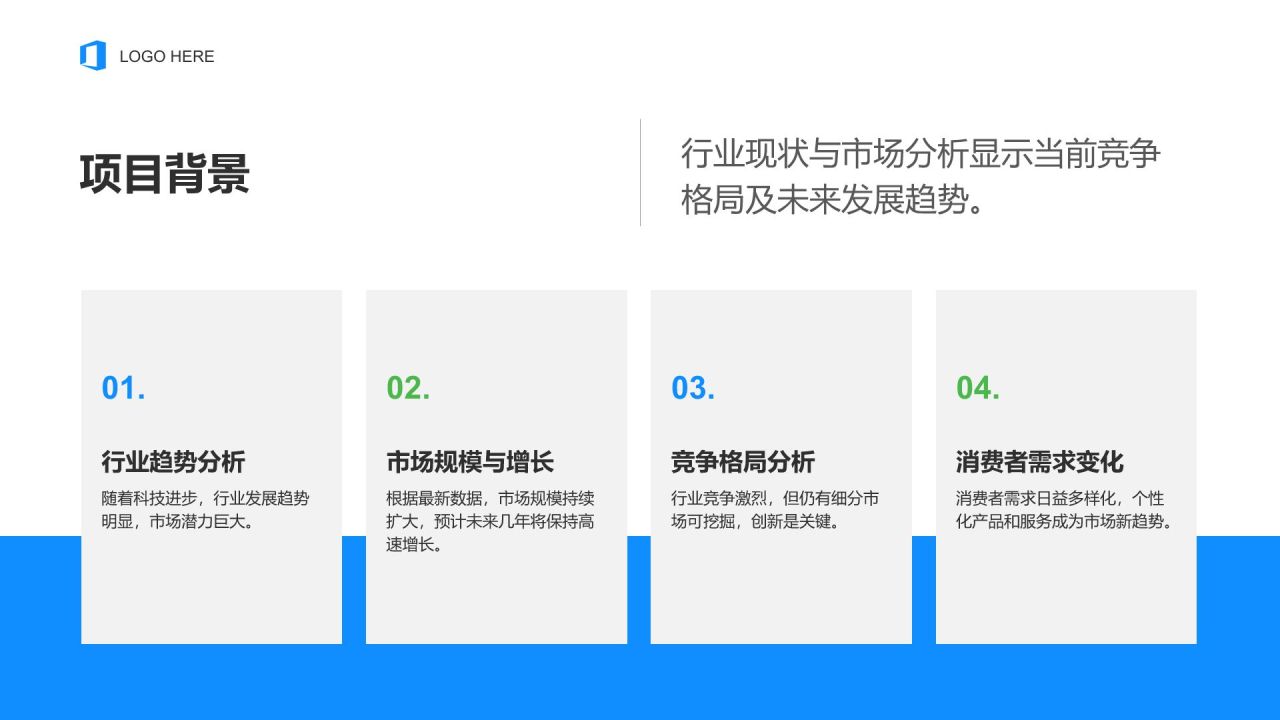 LOGO HERE

项目背景

行业现状与市场分析显示当前竞争格局及未来发展趋势。

01.

行业趋势分析

随着科技进步，行业发展趋势明显，市场潜力巨大。

02.

市场规模与增长

根据最新数据，市场规模持续扩大，预计未来几年将保持高速增长。

03.

竞争格局分析

行业竞争激烈，但仍有细分市场可挖掘，创新是关键。

04.

消费者需求变化

消费者需求日益多样化，个性化产品和服务成为市场新趋势。